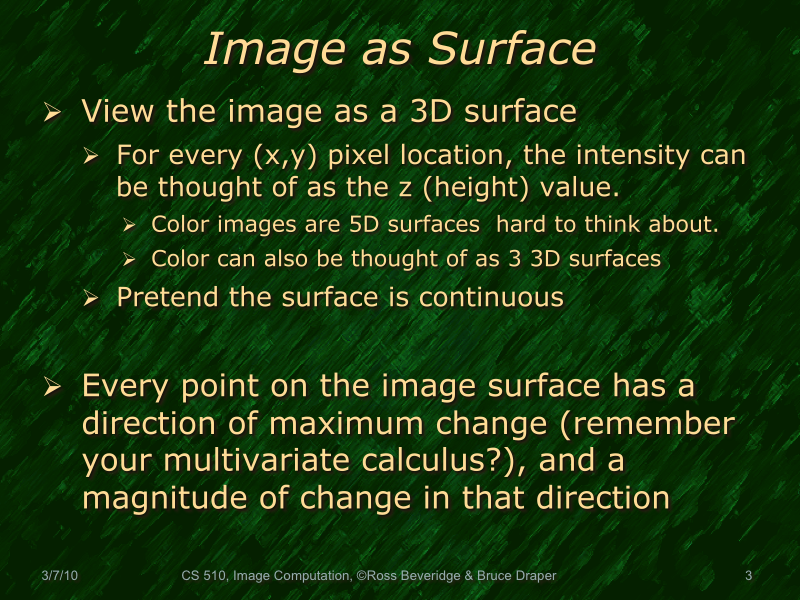 Image as Surface

➢ View the image as a 3D surface

➢ For every (x,y) pixel location, the intensity can be thought of as the z (height) value.

➢ Color images are 5D surfaces  hard to think about.

➢ Color can also be thought of as 3 3D surfaces

➢ Pretend the surface is continuous

➢ Every point on the image surface has a direction of maximum change (remember your multivariate calculus?), and a magnitude of change in that direction

3/7/10

CS 510, Image Computation, ©Ross Beveridge & Bruce Draper

3